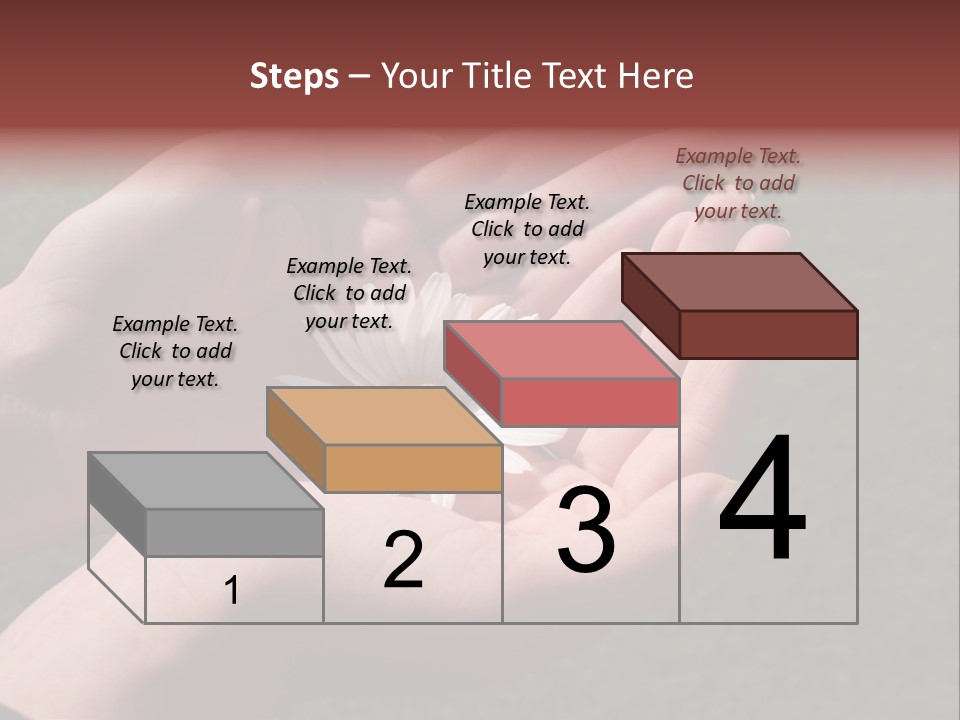 Steps – Your Title Text Here

Example Text. Click to add your text.

Example Text. Click to add your text.

Example Text. Click to add your text.

Example Text. Click to add your text.

1

2

3

4